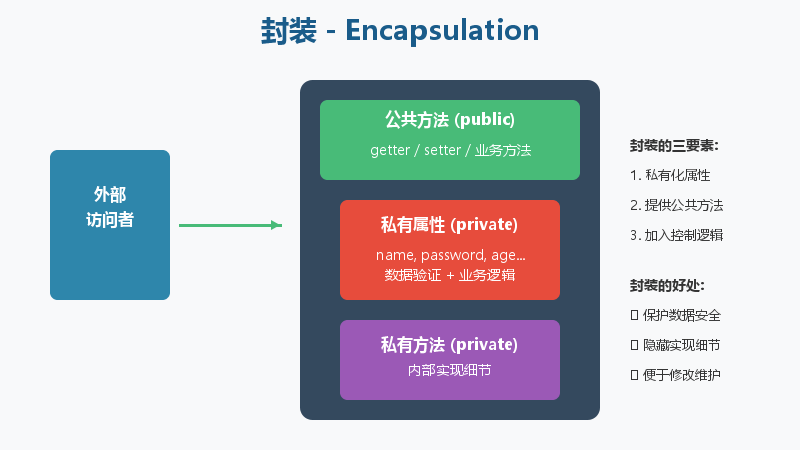 封装 - Encapsulation

外部
访问者

公共方法 (public)
getter / setter / 业务方法

私有属性 (private)
name, password, age...
数据验证 + 业务逻辑

私有方法 (private)
内部实现细节

封装的三要素:
1. 私有化属性
2. 提供公共方法
3. 加入控制逻辑

封装的好处:
▯ 保护数据安全
▯ 隐藏实现细节
▯ 便于修改维护